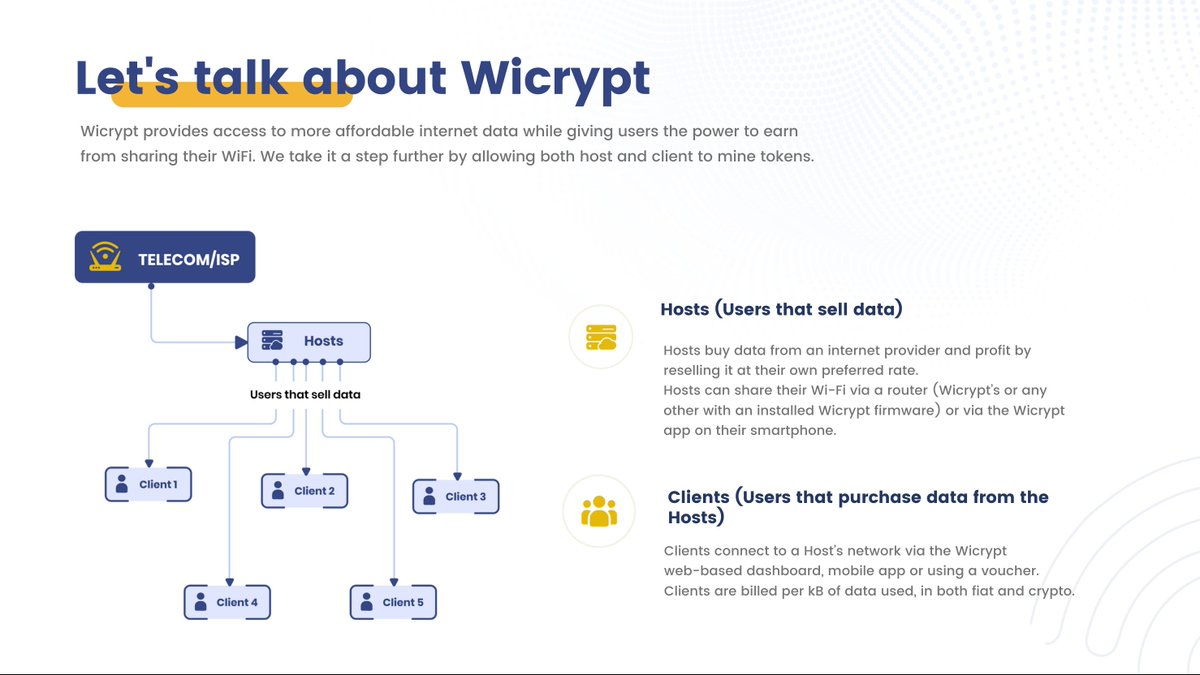 Let's talk about Wicrypt

Wicrypt provides access to more affordable internet data while giving users the power to earn from sharing their WiFi. We take it a step further by allowing both host and client to mine tokens.

TELECOM/ISP

Hosts

Users that sell data

Client 1

Client 2

Client 3

Client 4

Client 5

Hosts (Users that sell data)

Hosts buy data from an internet provider and profit by reselling it at their own preferred rate.
Hosts can share their Wi-Fi via a router (Wicrypt's or any other with an installed Wicrypt firmware) or via the Wicrypt app on their smartphone.

Clients (Users that purchase data from the Hosts)

Clients connect to a Host's network via the Wicrypt web-based dashboard, mobile app or using a voucher.
Clients are billed per kB of data used, in both fiat and crypto.